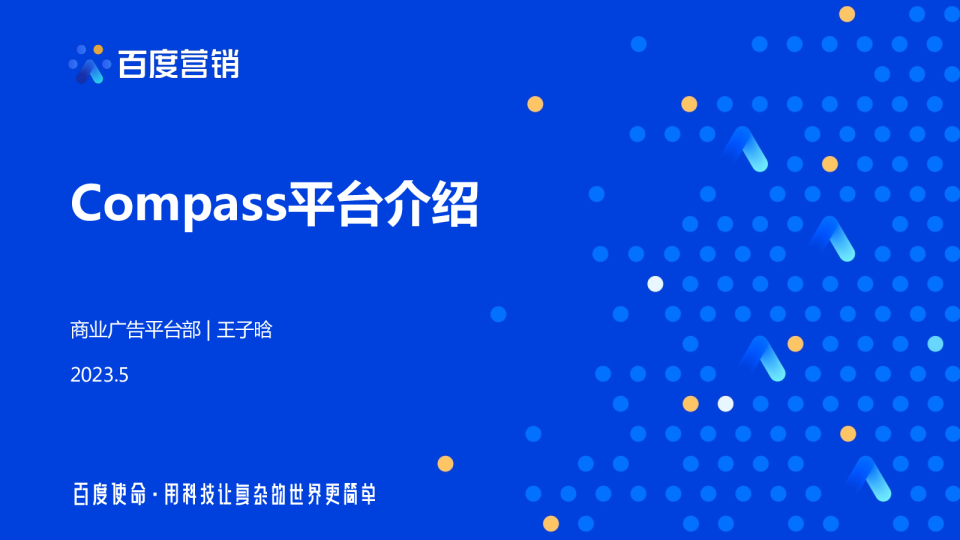 百度营销

Compass平台介绍

商业广告平台部 | 王子晗

2023.5

百度使命 · 用科技让复杂的世界更简单